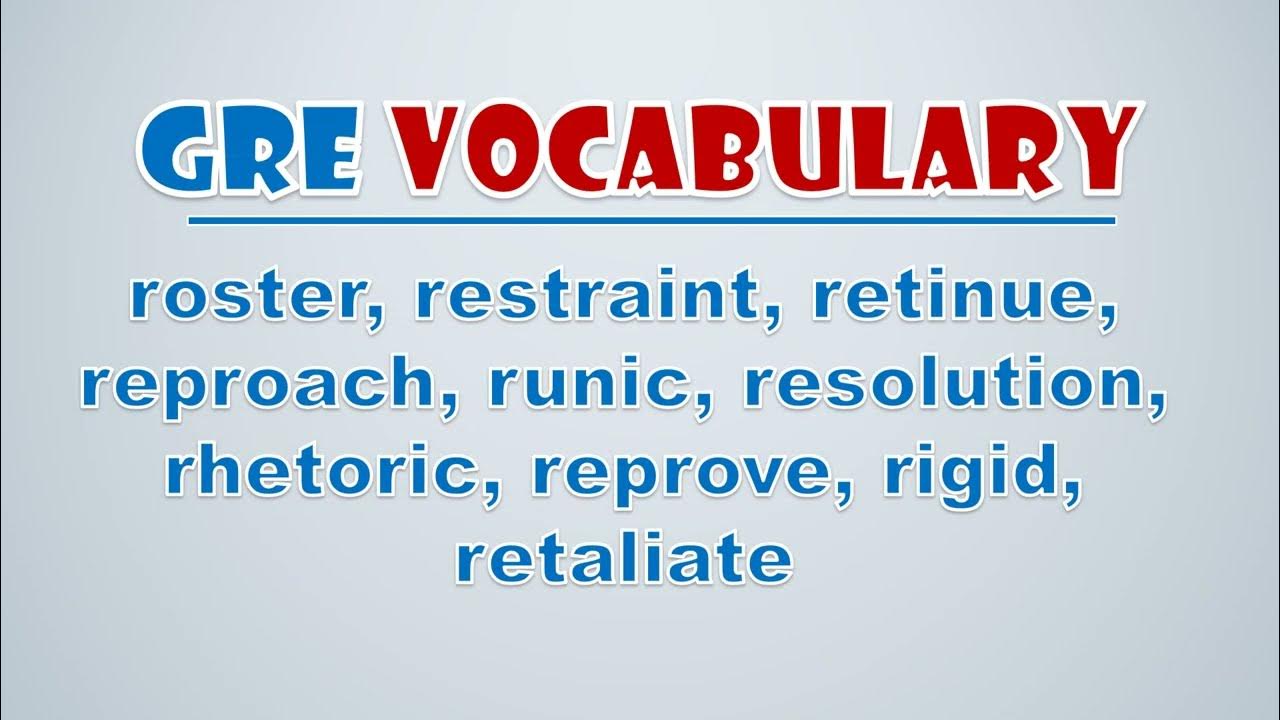 GRE VOCABULARY

roster, restraint, retinue, reproach, runic, resolution, rhetoric, reprove, rigid, retaliate